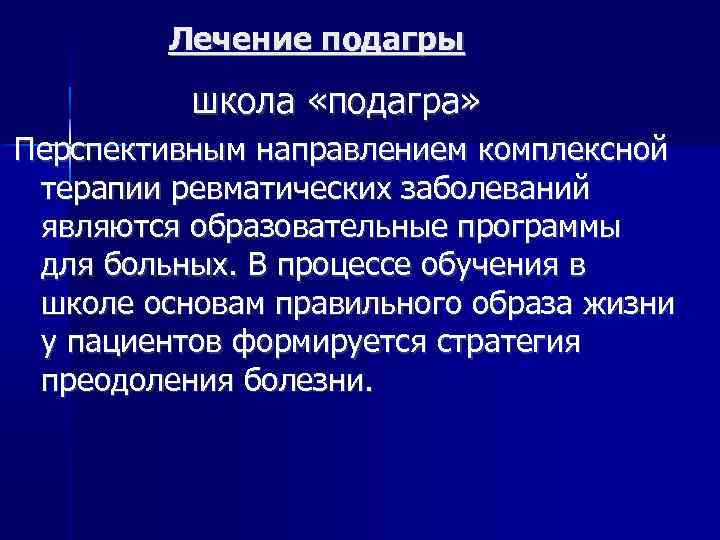 Лечение подагры

школа «подагра»

Перспективным направлением комплексной терапии ревматических заболеваний являются образовательные программы для больных. В процессе обучения в школе основам правильного образа жизни у пациентов формируется стратегия преодоления болезни.